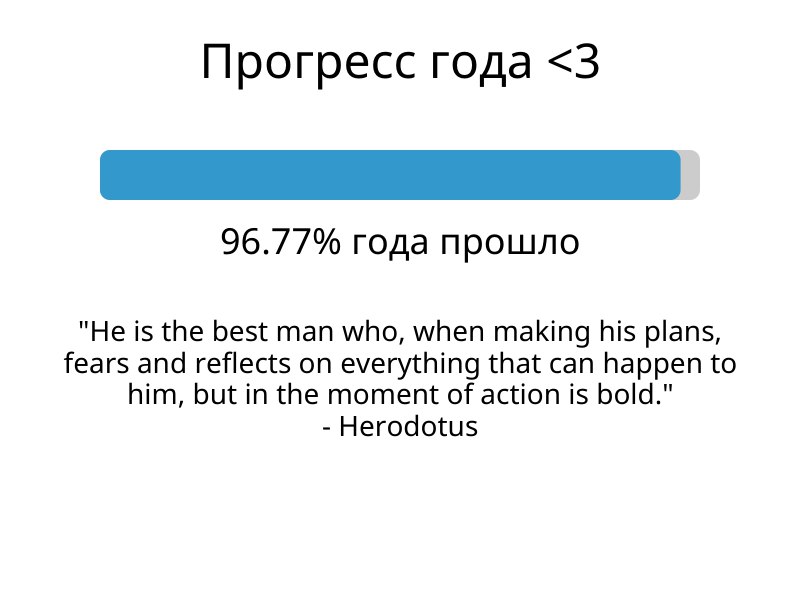 Прогресс года <3

96.77% года прошло

"He is the best man who, when making his plans, fears and reflects on everything that can happen to him, but in the moment of action is bold."
- Herodotus